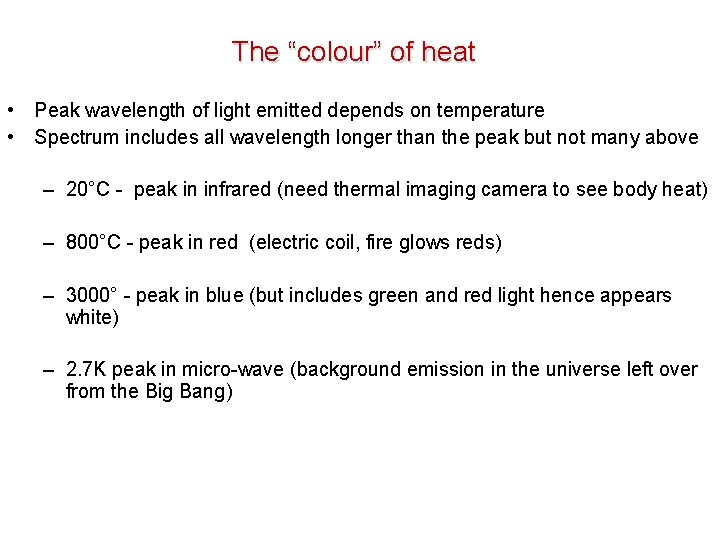 The “colour” of heat

• Peak wavelength of light emitted depends on temperature
• Spectrum includes all wavelength longer than the peak but not many above

– 20°C - peak in infrared (need thermal imaging camera to see body heat)

– 800°C - peak in red (electric coil, fire glows reds)

– 3000° - peak in blue (but includes green and red light hence appears white)

– 2.7K peak in micro-wave (background emission in the universe left over from the Big Bang)